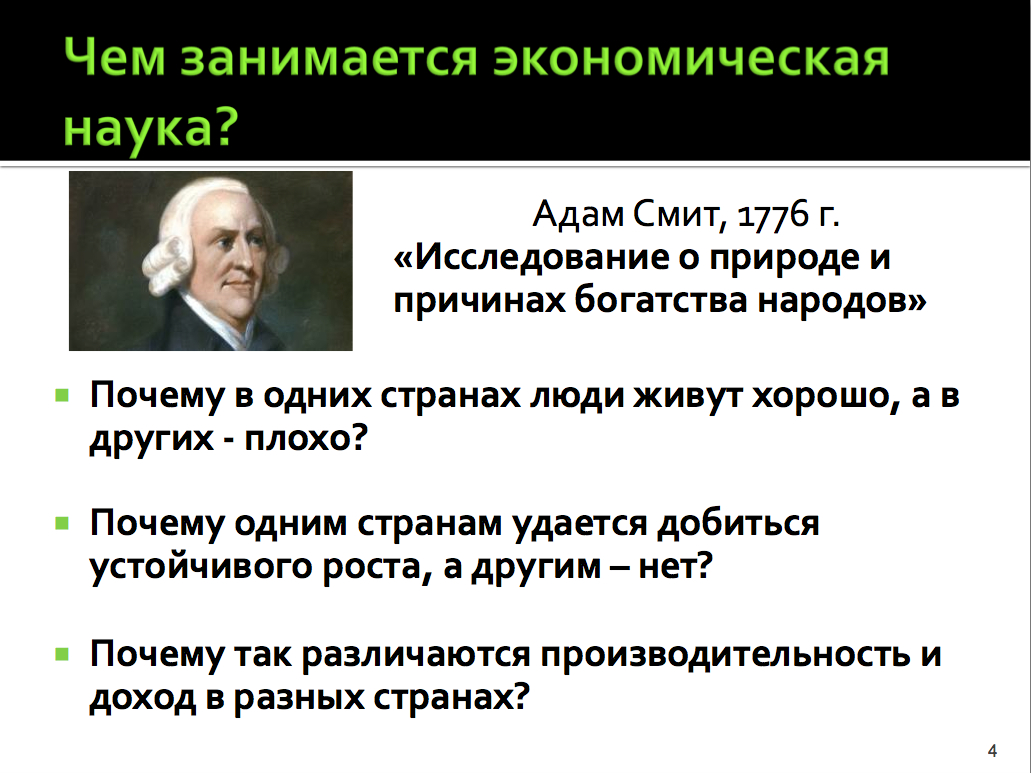 Чем занимается экономическая наука?

Адам Смит, 1776 г.
«Исследование о природе и причинах богатства народов»

Почему в одних странах люди живут хорошо, а в других - плохо?

Почему одним странам удается добиться устойчивого роста, а другим – нет?

Почему так различаются производительность и доход в разных странах?

4